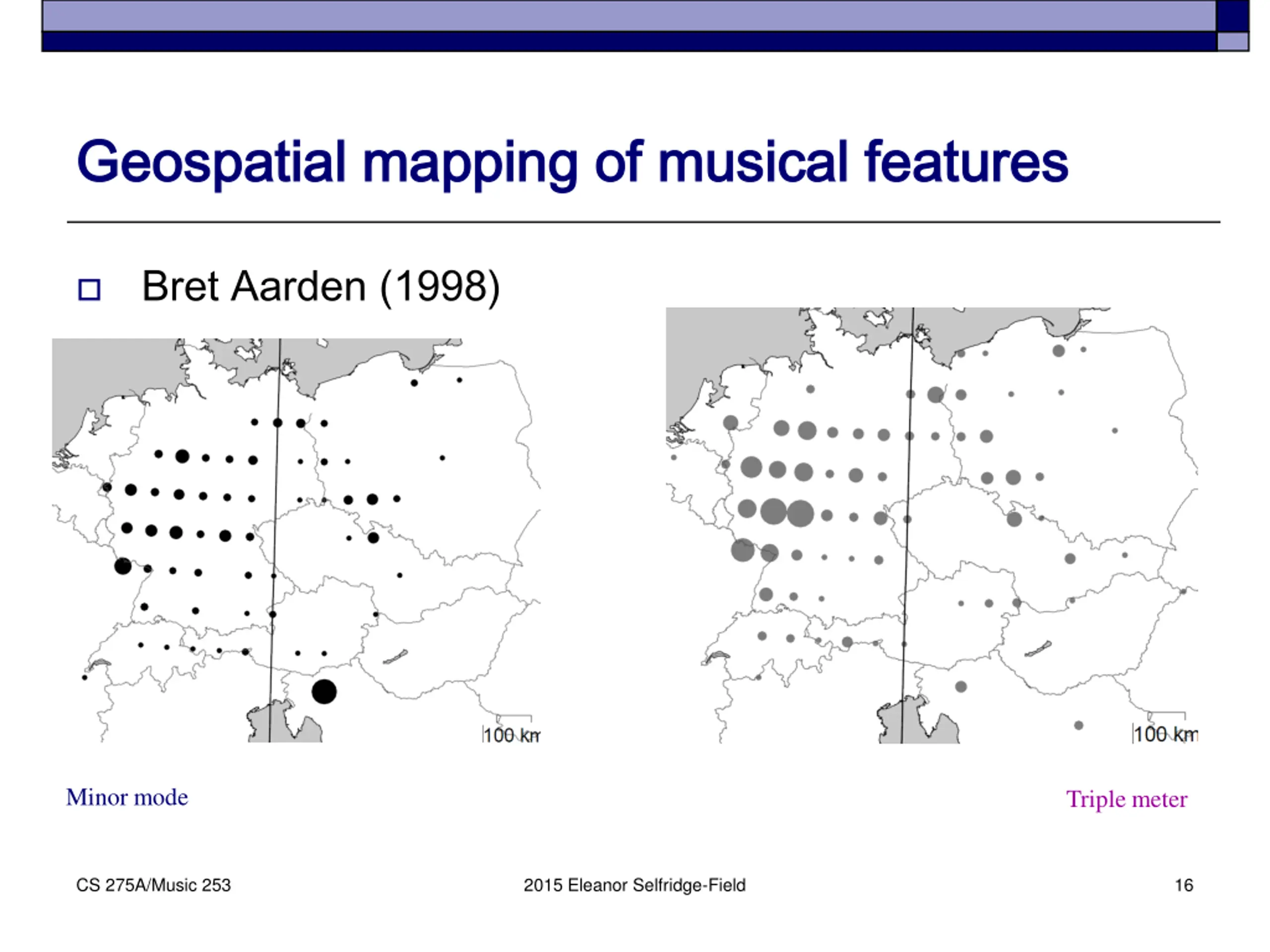 Geospatial mapping of musical features

Bret Aarden (1998)

100 km

100 km

Minor mode

Triple meter

CS 275A/Music 253

2015 Eleanor Selfridge-Field

16